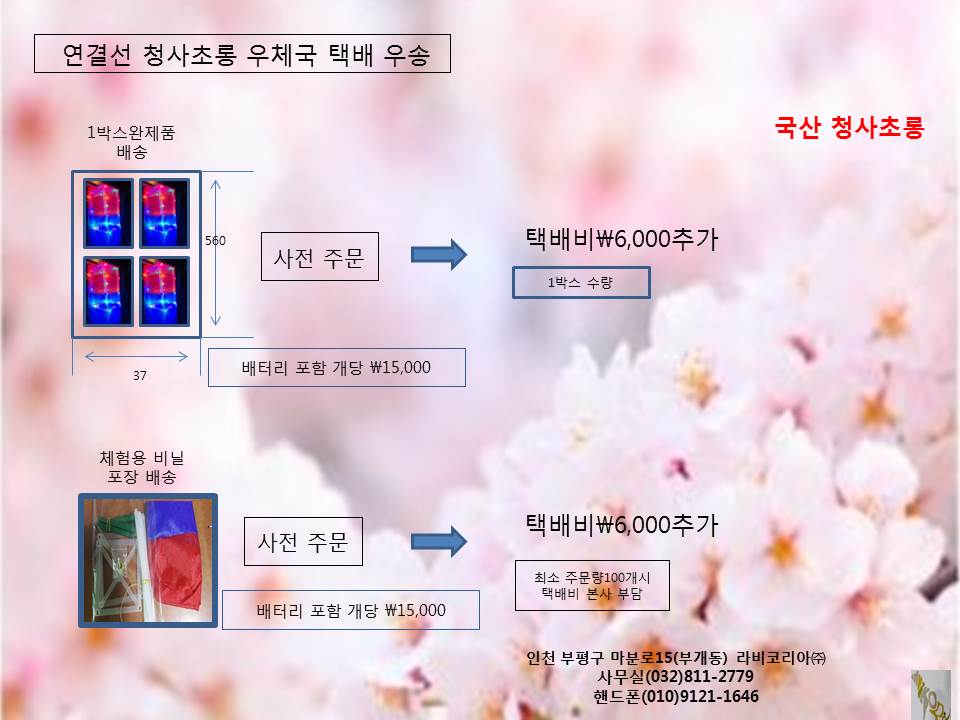 연결선 청사초롱 우체국 택배 우송

국산 청사초롱

1박스완제품
배송

560

37

사전 주문

택배비₩6,000추가

1박스 수량

배터리 포함 개당 ₩15,000

체험용 비닐
포장 배송

사전 주문

택배비₩6,000추가

최소 주문량100개시
택배비 본사 부담

배터리 포함 개당 ₩15,000

인천 부평구 마분로15(부개동) 라비코리아㈜
사무실(032)811-2779
핸드폰(010)9121-1646